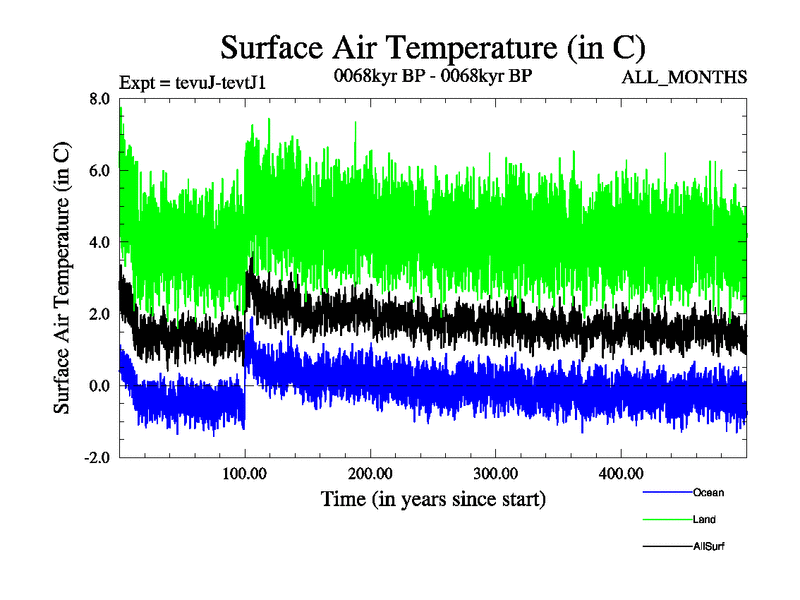 Surface Air Temperature (in C)

Expt = tevuJ-tevtJ1

0068kyr BP - 0068kyr BP

ALL_MONTHS

Surface Air Temperature (in C)

8.0

6.0

4.0

2.0

0.0

-2.0

100.00

200.00

300.00

400.00

Time (in years since start)

Ocean

Land

AllSurf